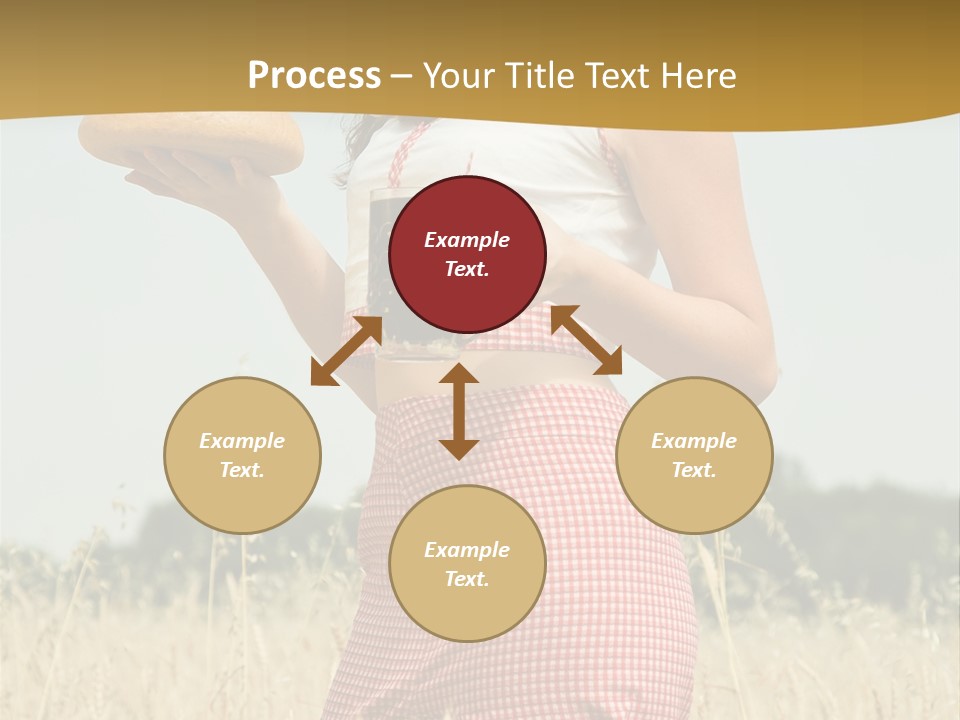 Process – Your Title Text Here

Example Text.

Example Text.

Example Text.

Example Text.